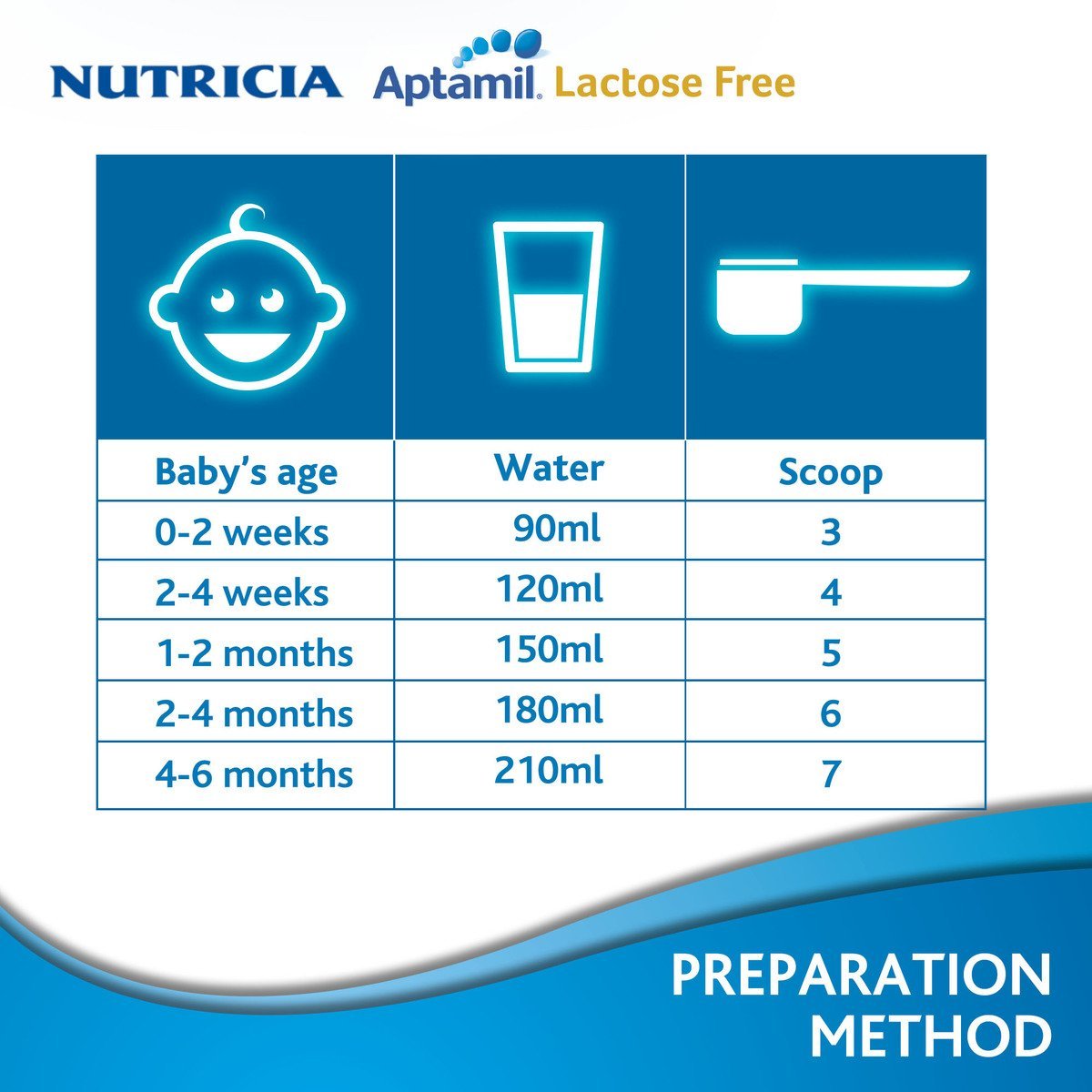 NUTRICIA Aptamil Lactose Free

| Baby's age | Water | Scoop |
|---|---|---|
| 0-2 weeks | 90ml | 3 |
| 2-4 weeks | 120ml | 4 |
| 1-2 months | 150ml | 5 |
| 2-4 months | 180ml | 6 |
| 4-6 months | 210ml | 7 |

PREPARATION METHOD